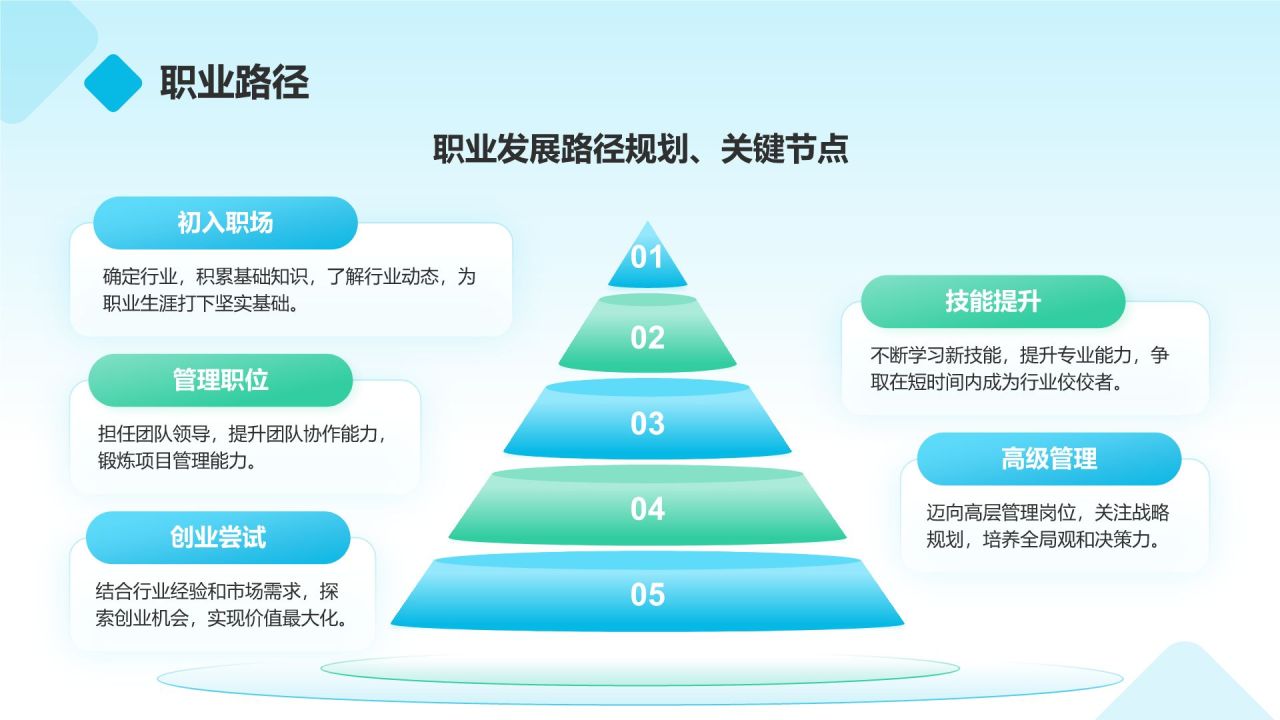 职业路径

职业发展路径规划、关键节点

初入职场

确定行业，积累基础知识，了解行业动态，为职业生涯打下坚实基础。

管理职位

担任团队领导，提升团队协作能力，锻炼项目管理能力。

创业尝试

结合行业经验和市场需求，探索创业机会，实现价值最大化。

01

02

03

04

05

技能提升

不断学习新技能，提升专业能力，争取在短时间内成为行业佼佼者。

高级管理

迈向高层管理岗位，关注战略规划，培养全局观和决策力。